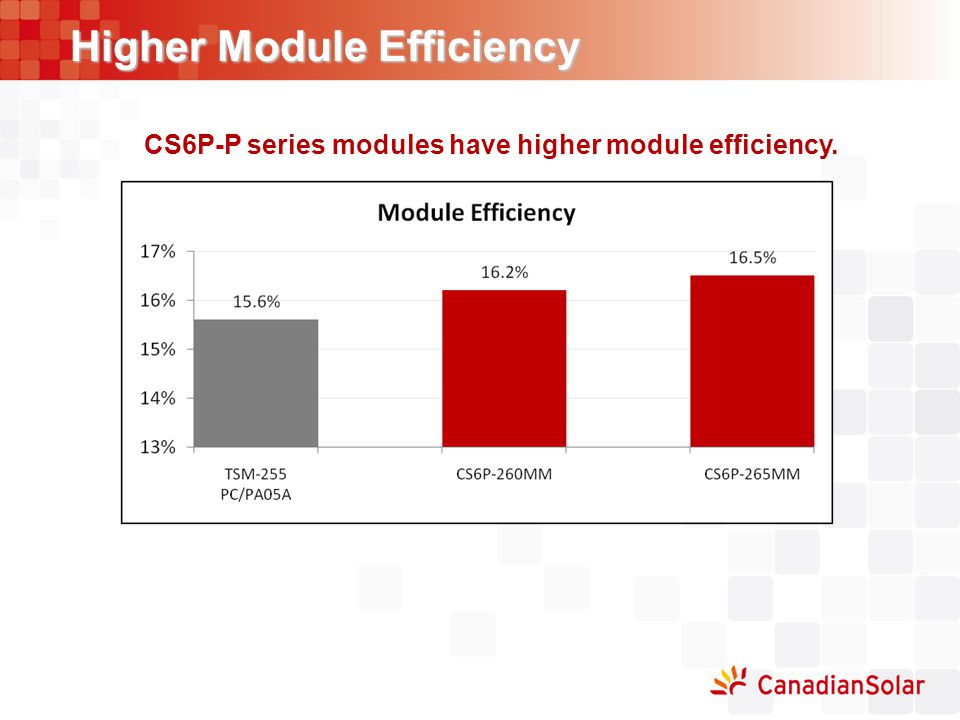 Higher Module Efficiency

CS6P-P series modules have higher module efficiency.

Module Efficiency

17%
16%
15%
14%
13%

15.6%
16.2%
16.5%

TSM-255 PC/PA05A
CS6P-260MM
CS6P-265MM

CanadianSolar